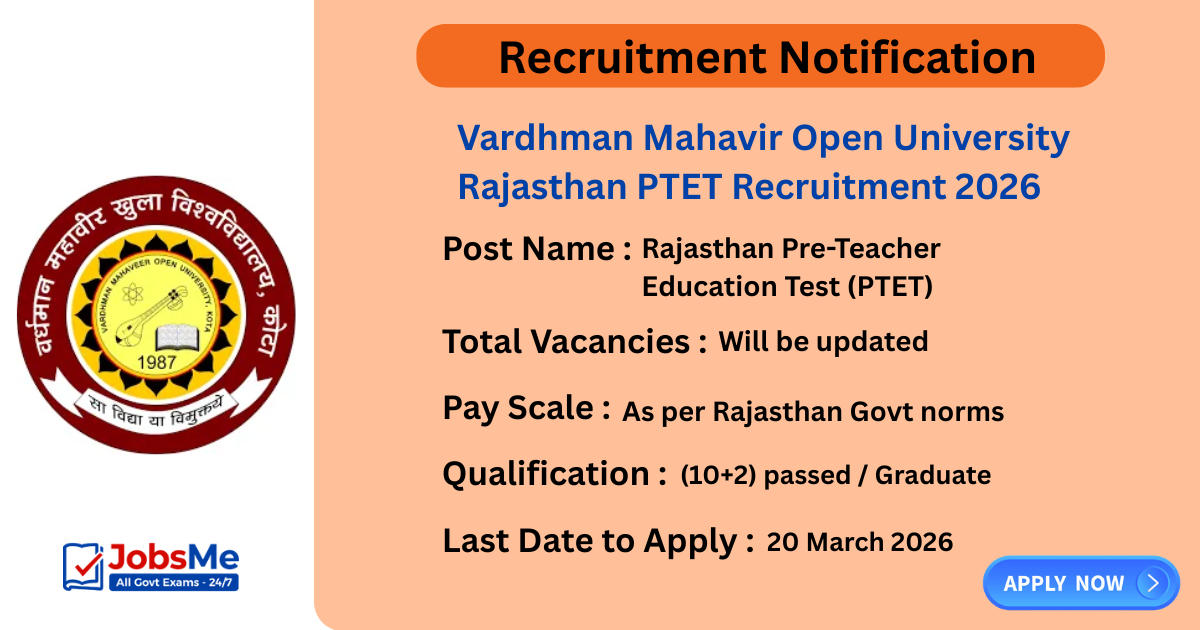 वर्धमान महावीर खुला विश्वविद्यालय, कोटा

VARDHMAN MAHAVEER OPEN UNIVERSITY, KOTA

1987

सा विद्या या विमुक्तये

JobsMe
All Govt Exams - 24/7

Recruitment Notification

Vardhman Mahavir Open University Rajasthan PTET Recruitment 2026

Post Name : Rajasthan Pre-Teacher Education Test (PTET)

Total Vacancies : Will be updated

Pay Scale : As per Rajasthan Govt norms

Qualification : (10+2) passed / Graduate

Last Date to Apply : 20 March 2026

APPLY NOW